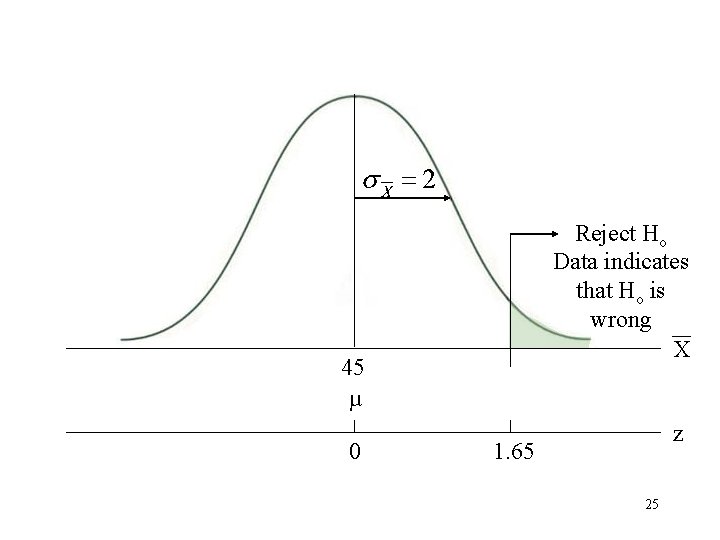 $\sigma_{\overline{X}} = 2$

Reject $H_o$
Data indicates that $H_o$ is wrong

$\overline{X}$

45

μ

z

0

1.65

25